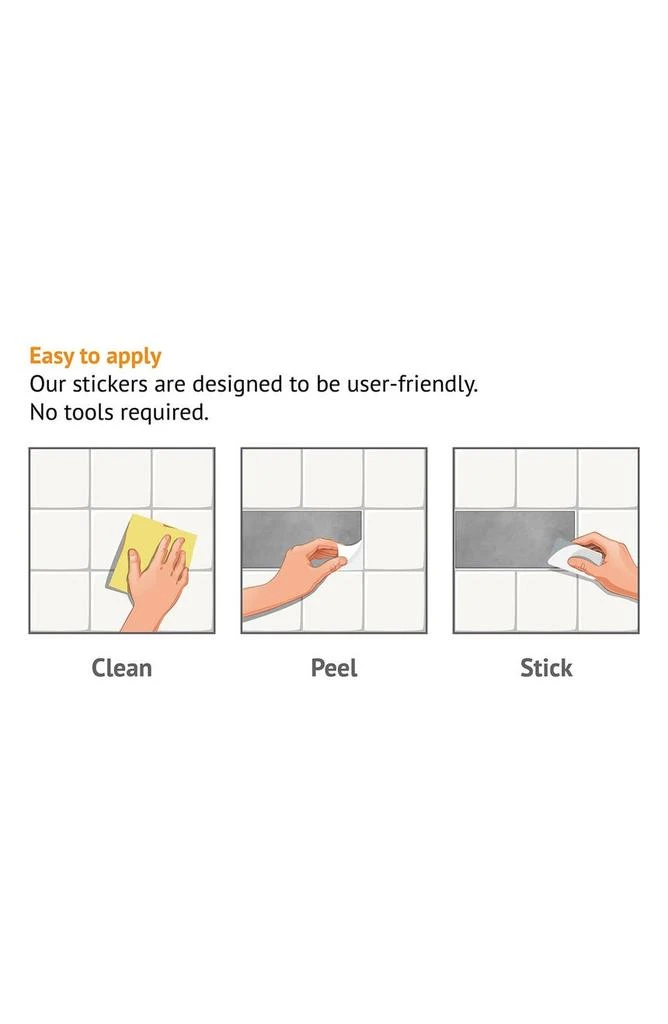 Easy to apply
Our stickers are designed to be user-friendly. No tools required.

Clean

Peel

Stick